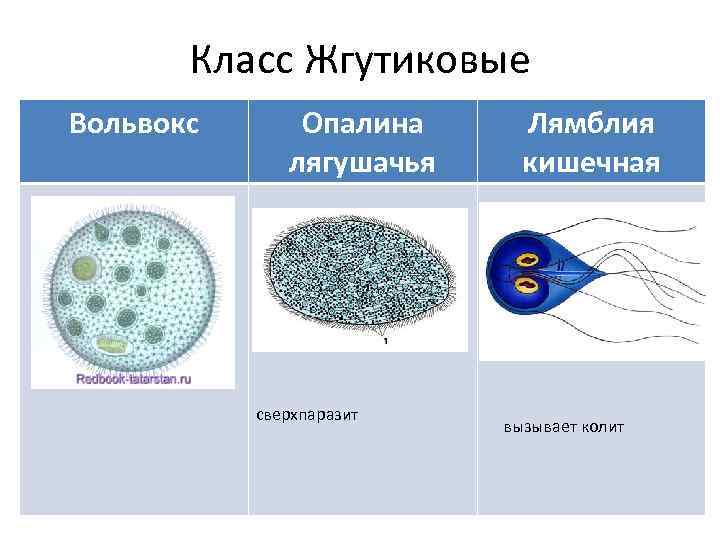 Класс Жгутиковые

| Вольвокс | Опалина лягушачья | Лямблия кишечная |
|---|---|---|
| Redbook-tatarstan.ru | 1 сверхпаразит | вызывает колит |